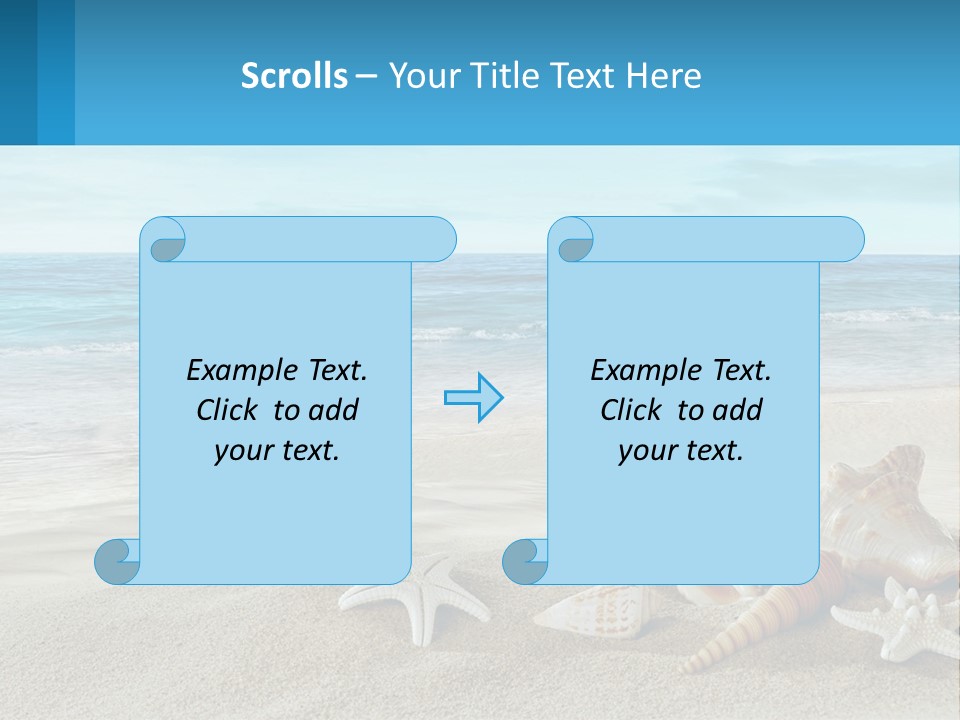 Scrolls – Your Title Text Here

Example Text. Click to add your text.

Example Text. Click to add your text.